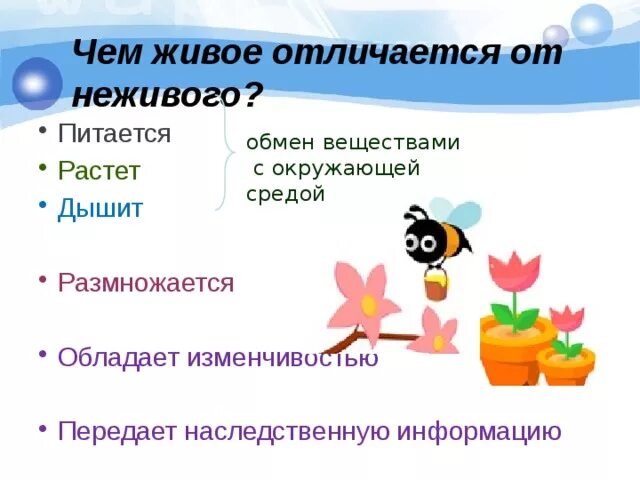 Чем живое отличается от неживого?

• Питается
• Растет
• Дышит

обмен веществами с окружающей средой

• Размножается

• Обладает изменчивостью

• Передает наследственную информацию